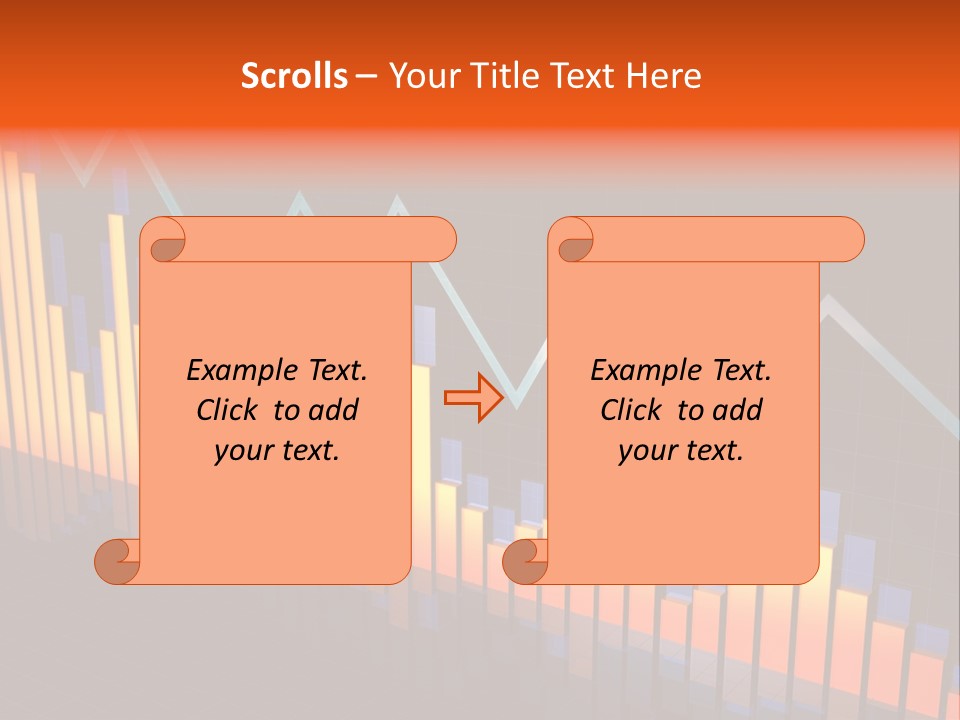 Scrolls – Your Title Text Here

Example Text. Click to add your text.

Example Text. Click to add your text.